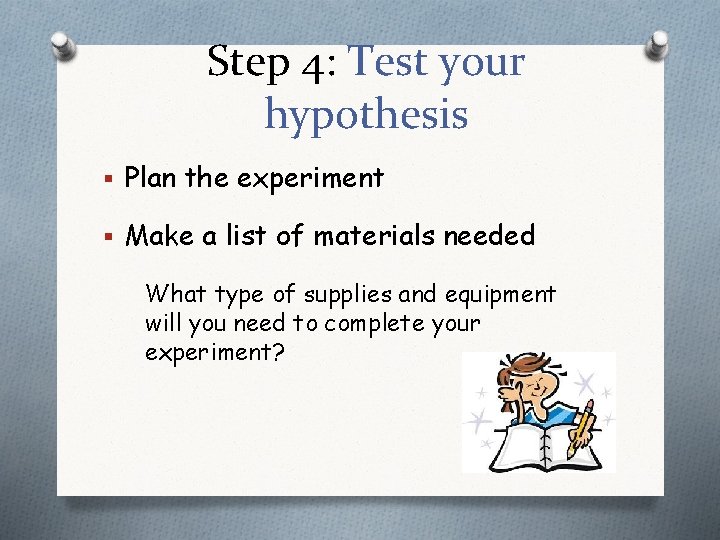 Step 4: Test your hypothesis

▪ Plan the experiment

▪ Make a list of materials needed

What type of supplies and equipment will you need to complete your experiment?